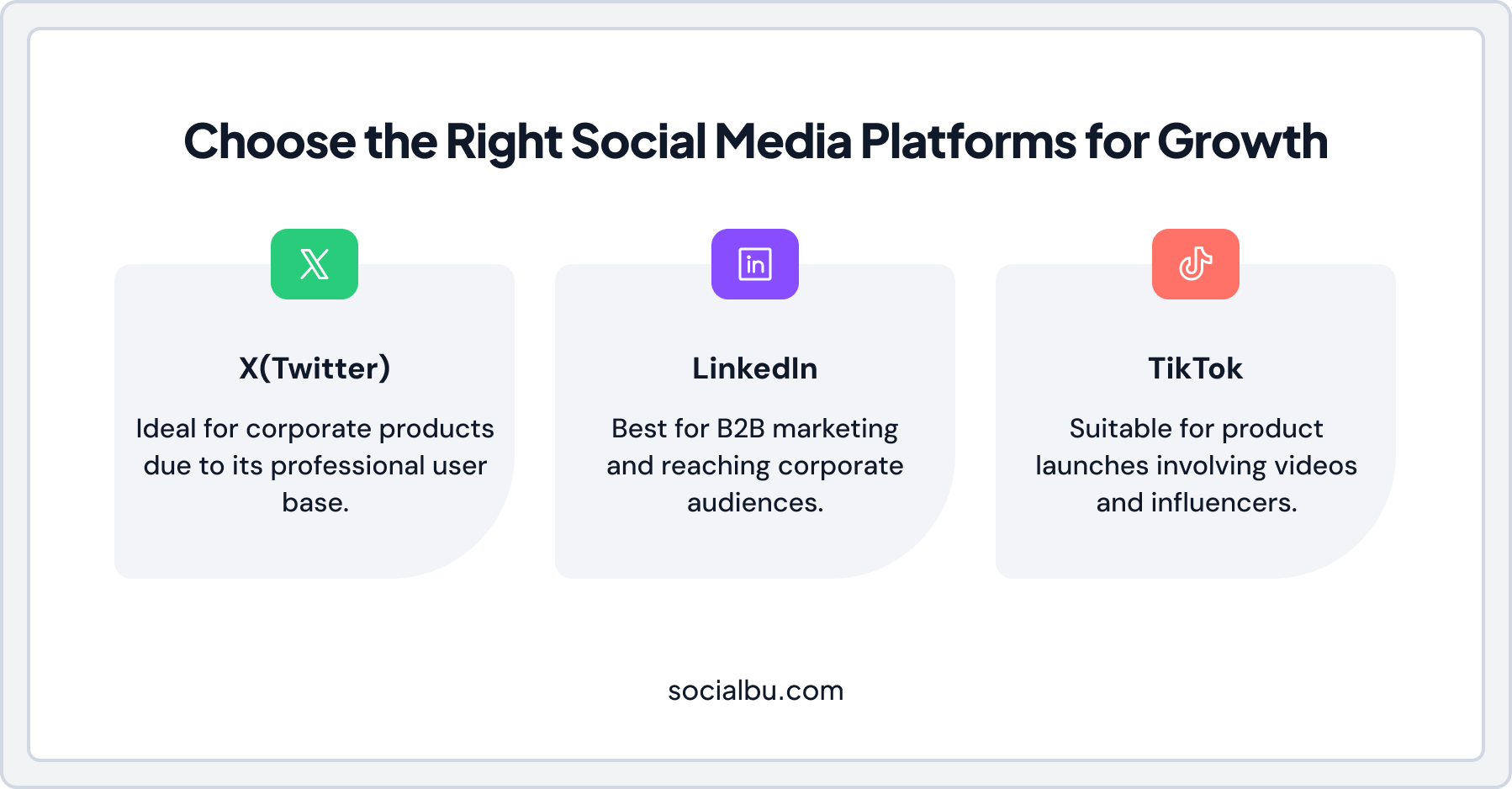 Choose the Right Social Media Platforms for Growth

X(Twitter)

Ideal for corporate products due to its professional user base.

LinkedIn

Best for B2B marketing and reaching corporate audiences.

TikTok

Suitable for product launches involving videos and influencers.

socialbu.com